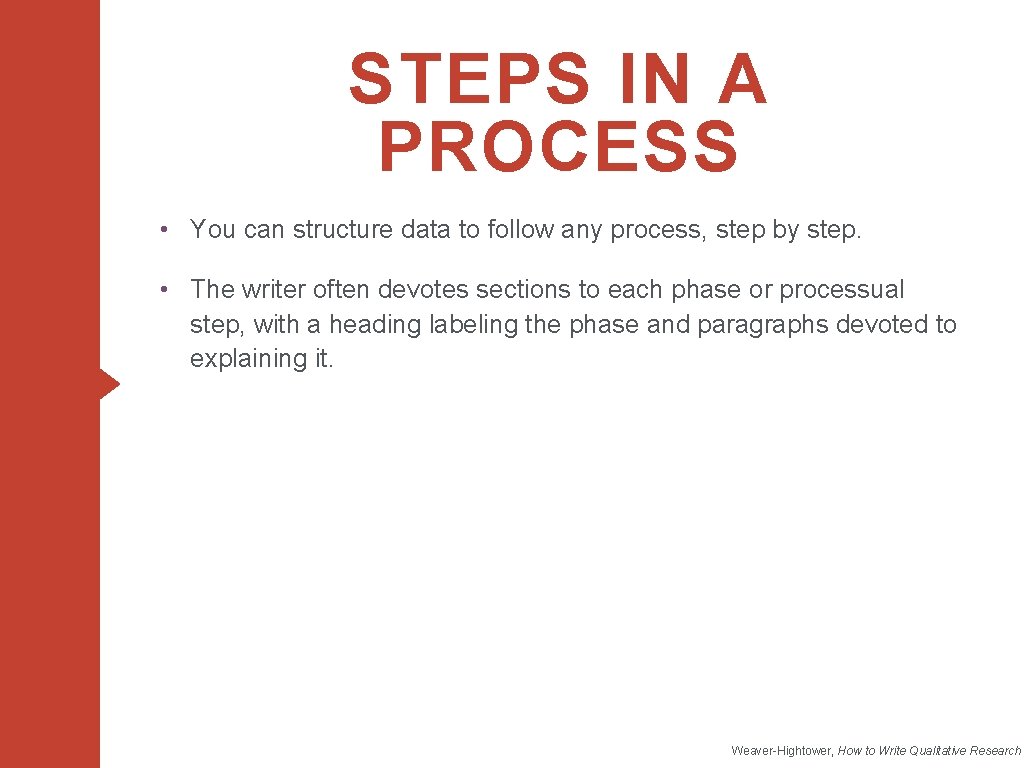 STEPS IN A PROCESS

• You can structure data to follow any process, step by step.

• The writer often devotes sections to each phase or processual step, with a heading labeling the phase and paragraphs devoted to explaining it.

Weaver-Hightower, How to Write Qualitative Research